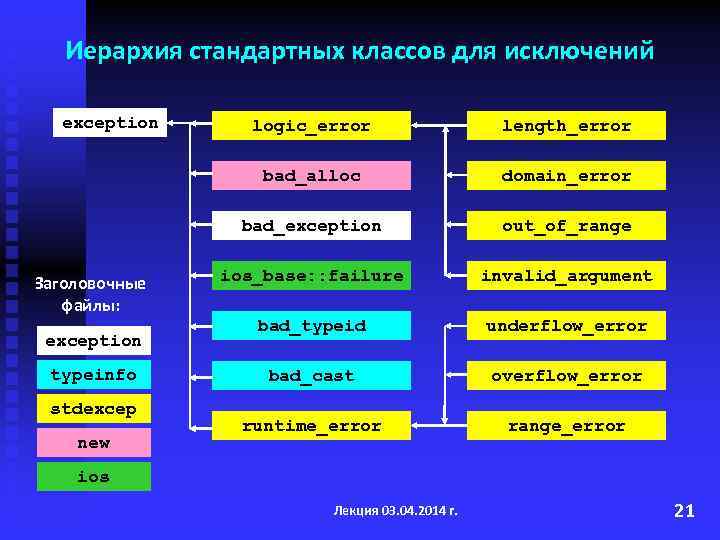 Иерархия стандартных классов для исключений

exception

logic_error

bad_alloc

bad_exception

ios_base::failure

bad_typeid

bad_cast

runtime_error

length_error

domain_error

out_of_range

invalid_argument

underflow_error

overflow_error

range_error

Заголовочные файлы:

exception

typeinfo

stdexcep

new

ios

Лекция 03.04.2014 г.

21